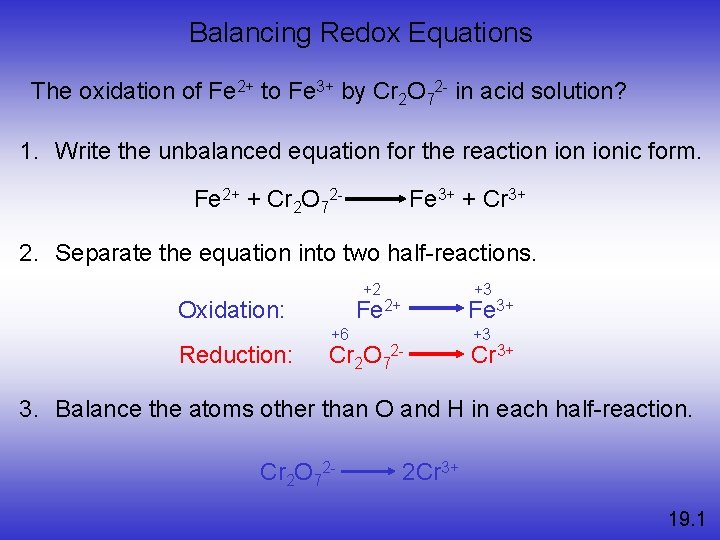 Balancing Redox Equations

The oxidation of $Fe^{2+}$ to $Fe^{3+}$ by $Cr_2O_7^{2-}$ in acid solution?

1. Write the unbalanced equation for the reaction ion ionic form.

$Fe^{2+} + Cr_2O_7^{2-} \longrightarrow Fe^{3+} + Cr^{3+}$

2. Separate the equation into two half-reactions.

Oxidation: $\overset{+2}{Fe^{2+}} \longrightarrow \overset{+3}{Fe^{3+}}$

Reduction: $\overset{+6}{Cr_2O_7^{2-}} \longrightarrow \overset{+3}{Cr^{3+}}$

3. Balance the atoms other than O and H in each half-reaction.

$Cr_2O_7^{2-} \longrightarrow 2Cr^{3+}$

19.1